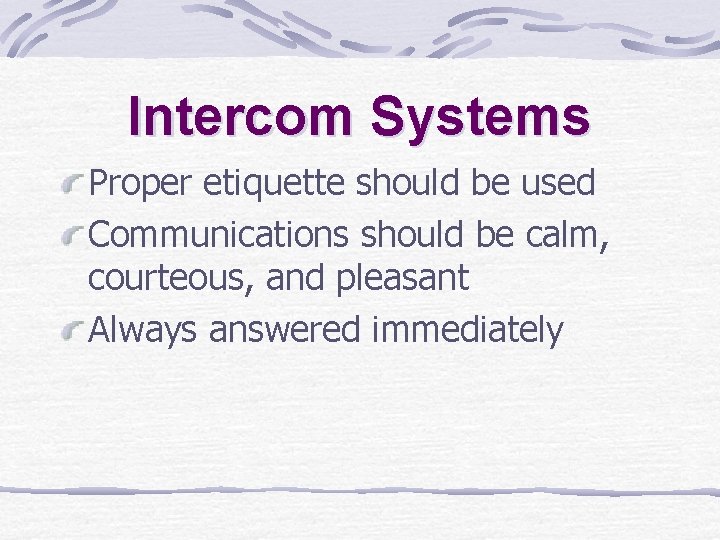 Intercom Systems

Proper etiquette should be used

Communications should be calm, courteous, and pleasant

Always answered immediately